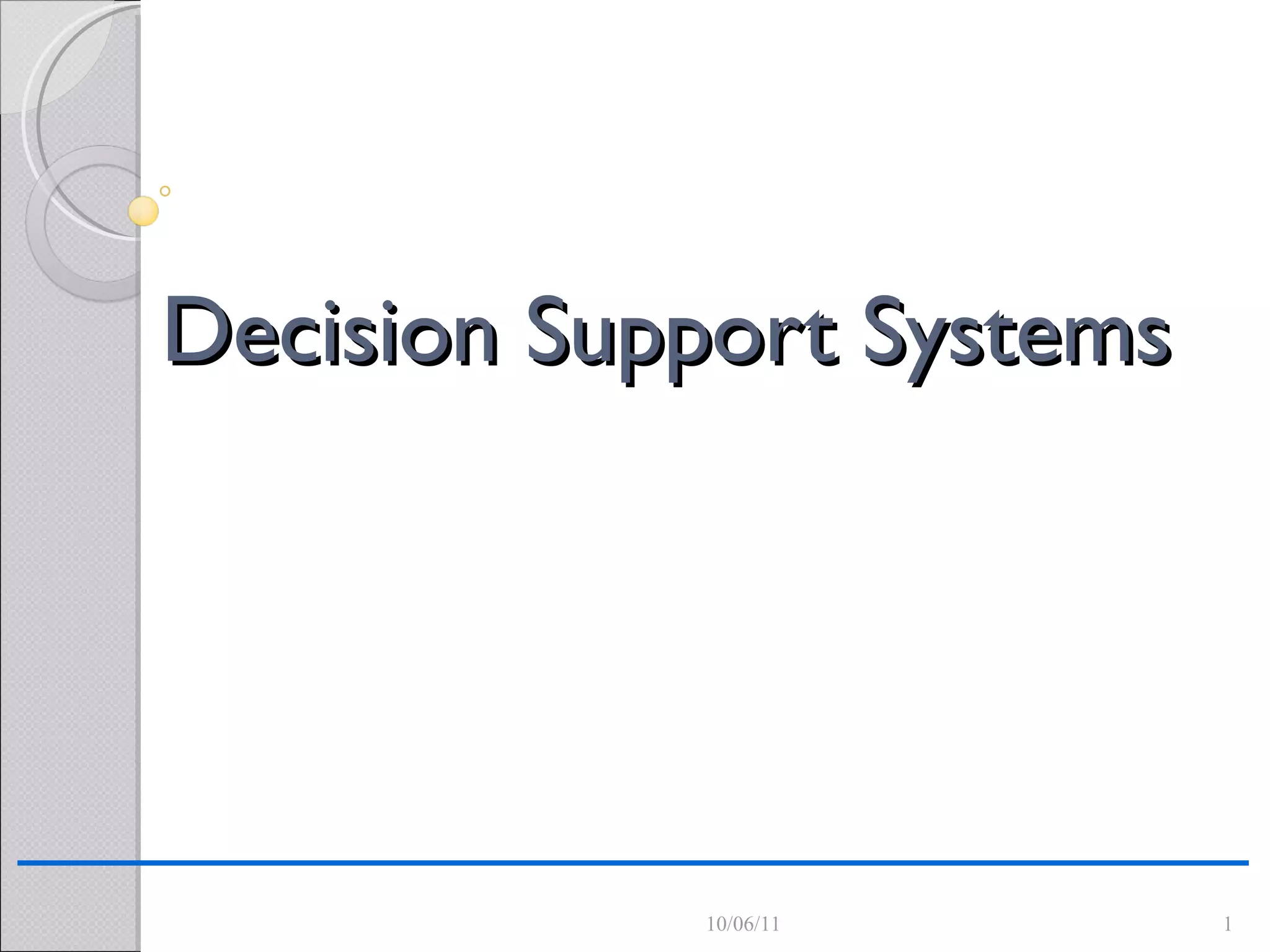 Decision Support Systems

10/06/11

1